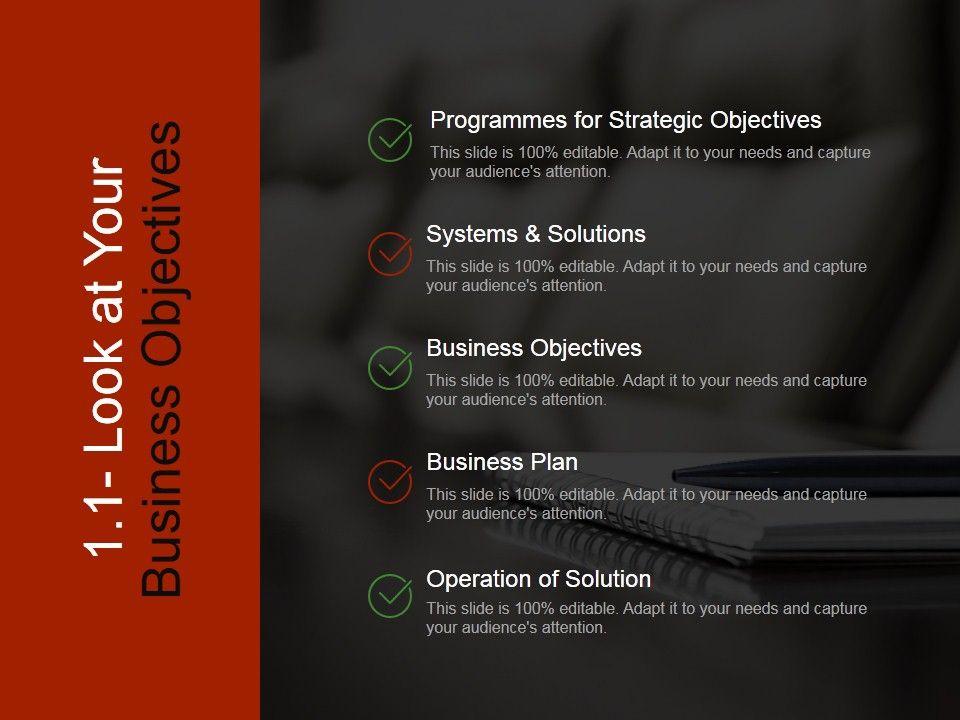 1.1- Look at Your Business Objectives

Programmes for Strategic Objectives
This slide is 100% editable. Adapt it to your needs and capture your audience's attention.

Systems & Solutions
This slide is 100% editable. Adapt it to your needs and capture your audience's attention.

Business Objectives
This slide is 100% editable. Adapt it to your needs and capture your audience's attention.

Business Plan
This slide is 100% editable. Adapt it to your needs and capture your audience's attention.

Operation of Solution
This slide is 100% editable. Adapt it to your needs and capture your audience's attention.